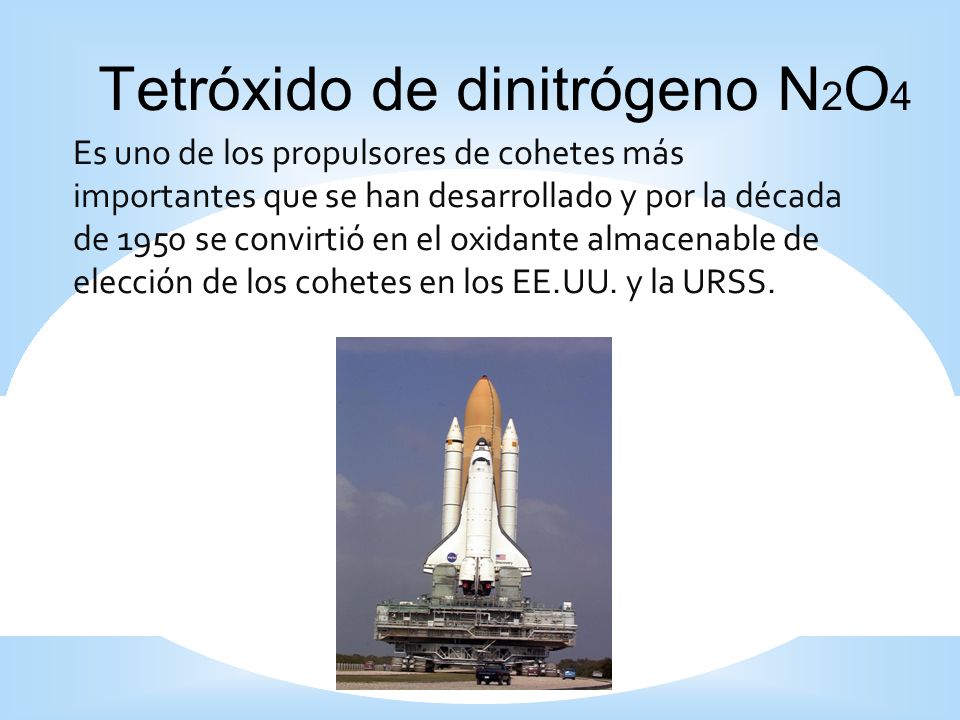 Tetróxido de dinitrógeno $N_2O_4$

Es uno de los propulsores de cohetes más importantes que se han desarrollado y por la década de 1950 se convirtió en el oxidante almacenable de elección de los cohetes en los EE.UU. y la URSS.